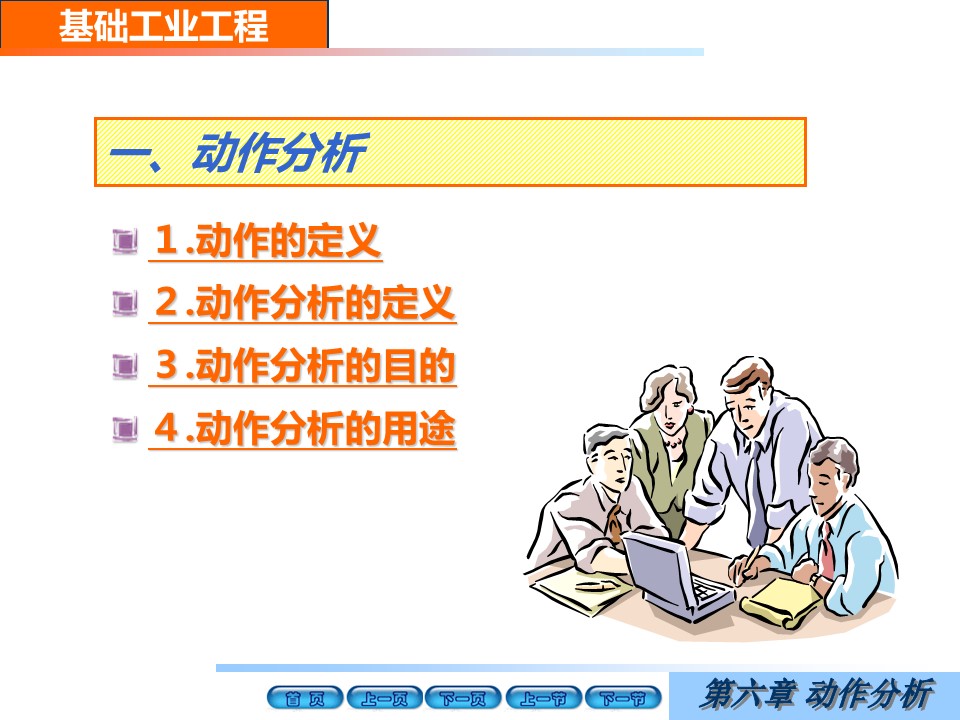 基础工业工程

一、动作分析

1.动作的定义

2.动作分析的定义

3.动作分析的目的

4.动作分析的用途

首 页 上一页 下一页 上一节 下一节

第六章 动作分析